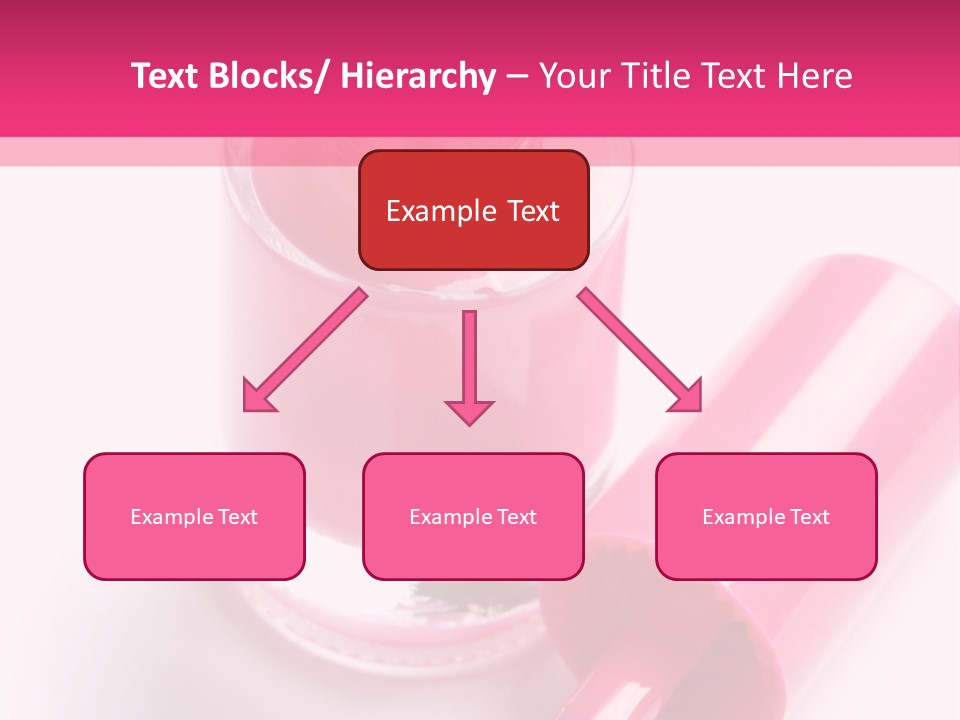 Text Blocks/ Hierarchy – Your Title Text Here

Example Text

Example Text

Example Text

Example Text